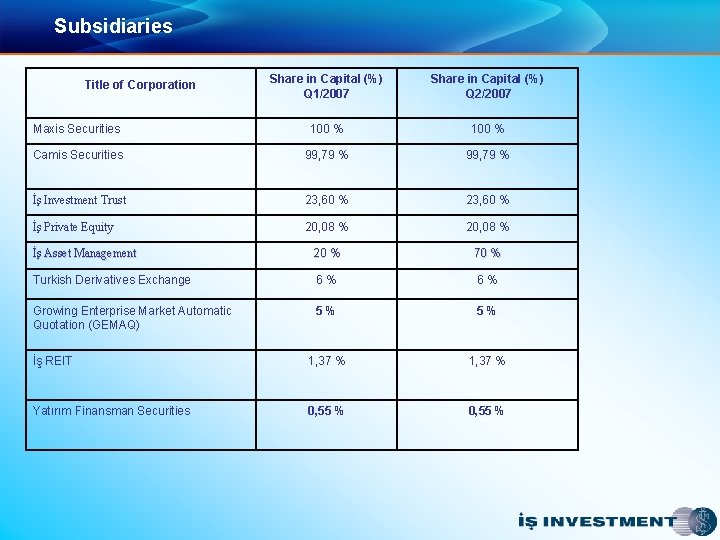 Subsidiaries

| Title of Corporation | Share in Capital (%) Q1/2007 | Share in Capital (%) Q2/2007 |
|---|---|---|
| Maxis Securities | 100 % | 100 % |
| Camis Securities | 99,79 % | 99,79 % |
| İş Investment Trust | 23,60 % | 23,60 % |
| İş Private Equity | 20,08 % | 20,08 % |
| İş Asset Management | 20 % | 70 % |
| Turkish Derivatives Exchange | 6 % | 6 % |
| Growing Enterprise Market Automatic Quotation (GEMAQ) | 5 % | 5 % |
| İş REIT | 1,37 % | 1,37 % |
| Yatırım Finansman Securities | 0,55 % | 0,55 % |

İŞ INVESTMENT